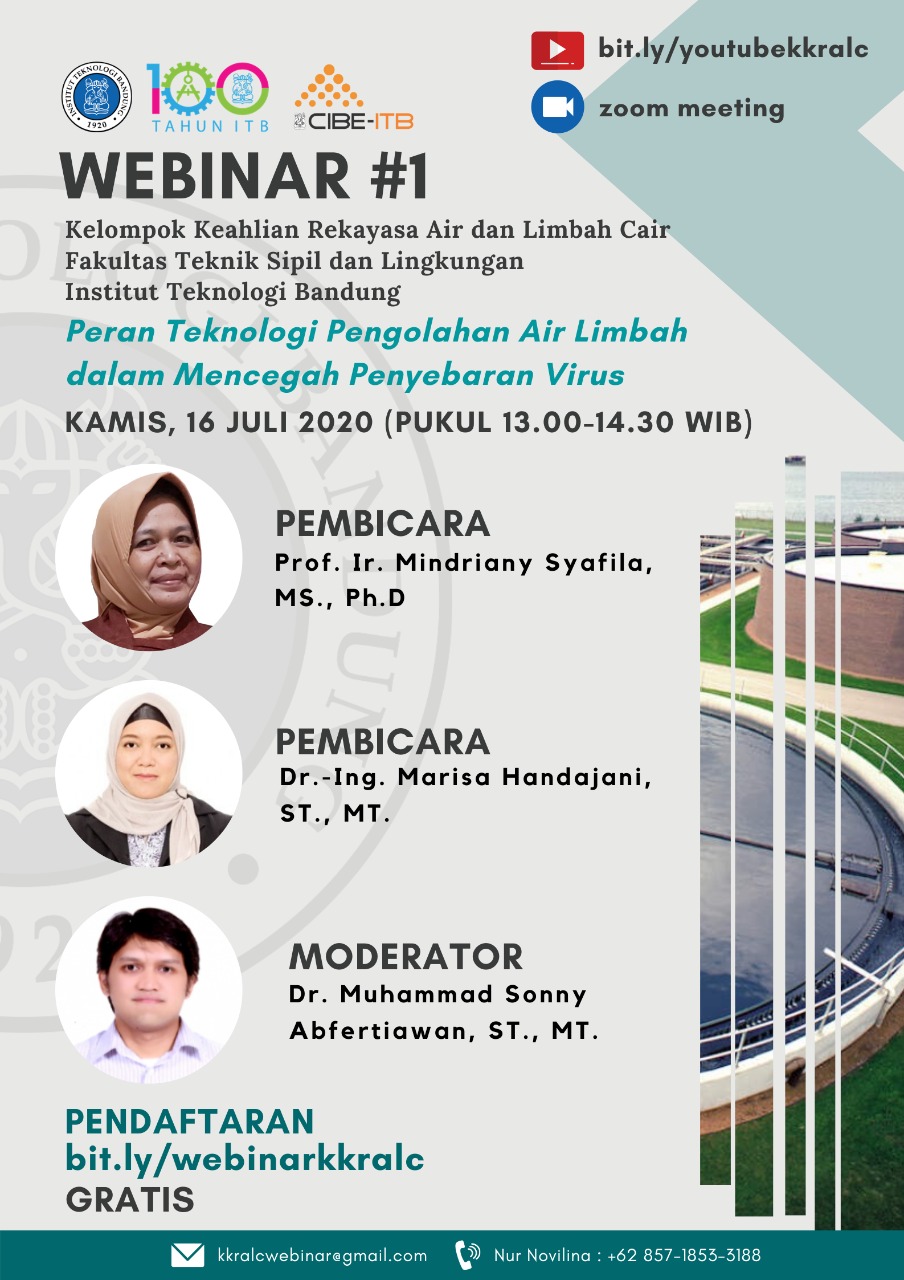 INSTITUT TEKNOLOGI BANDUNG 1920

100 TAHUN ITB

CIBE-ITB

bit.ly/youtubekkralc

zoom meeting

WEBINAR #1

Kelompok Keahlian Rekayasa Air dan Limbah Cair
Fakultas Teknik Sipil dan Lingkungan
Institut Teknologi Bandung

Peran Teknologi Pengolahan Air Limbah dalam Mencegah Penyebaran Virus

KAMIS, 16 JULI 2020 (PUKUL 13.00-14.30 WIB)

PEMBICARA
Prof. Ir. Mindriany Syafila, MS., Ph.D

PEMBICARA
Dr.-Ing. Marisa Handajani, ST., MT.

MODERATOR
Dr. Muhammad Sonny Abfertiawan, ST., MT.

PENDAFTARAN
bit.ly/webinarkkralc
GRATIS

kkralcwebinar@gmail.com

Nur Novilina : +62 857-1853-3188